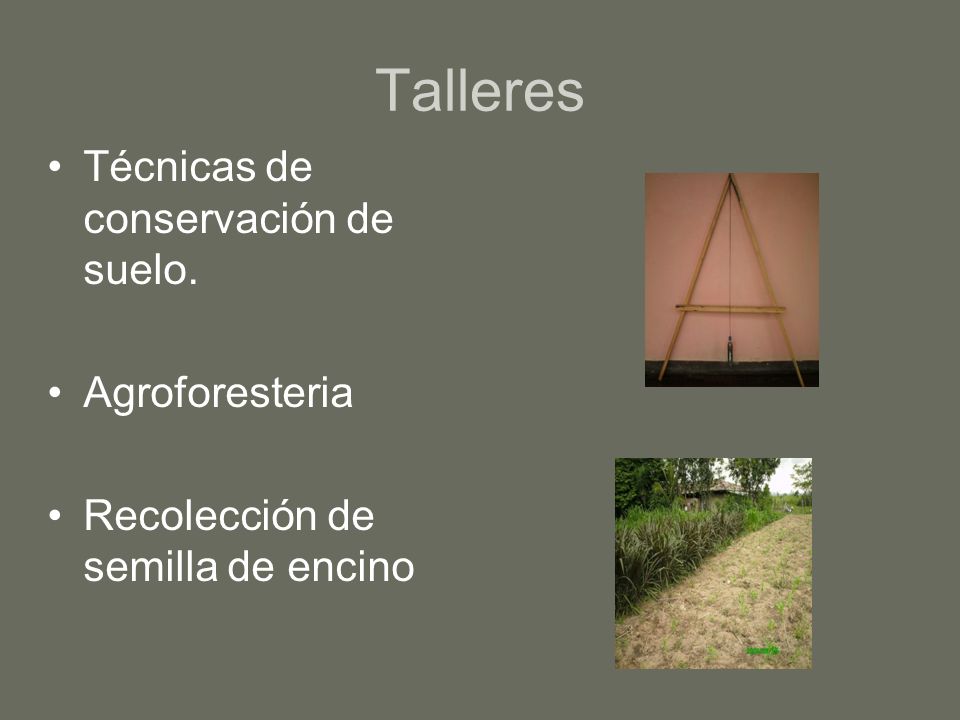 Talleres

• Técnicas de conservación de suelo.

• Agroforesteria

• Recolección de semilla de encino